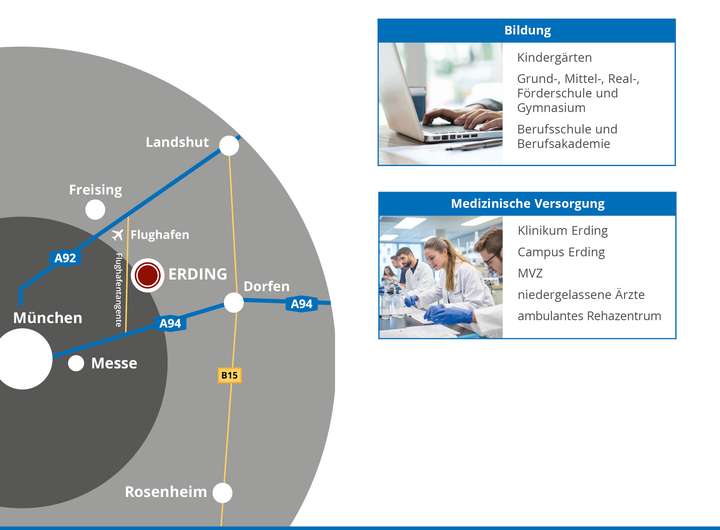 Landshut

Freising

Flughafen

A92

Flughafentangente

ERDING

Dorfen

A94

München

A94

Messe

B15

Rosenheim

Bildung

Kindergärten

Grund-, Mittel-, Real-, Förderschule und Gymnasium

Berufsschule und Berufsakademie

Medizinische Versorgung

Klinikum Erding

Campus Erding

MVZ

niedergelassene Ärzte

ambulantes Rehazentrum